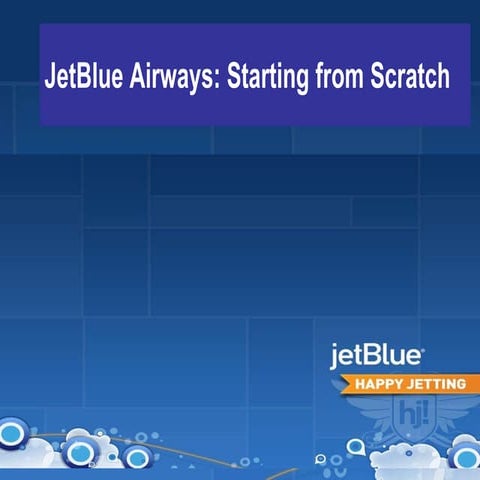 JetBlue Airways: Starting from Scratch

jetBlue
HAPPY JETTING
hj!